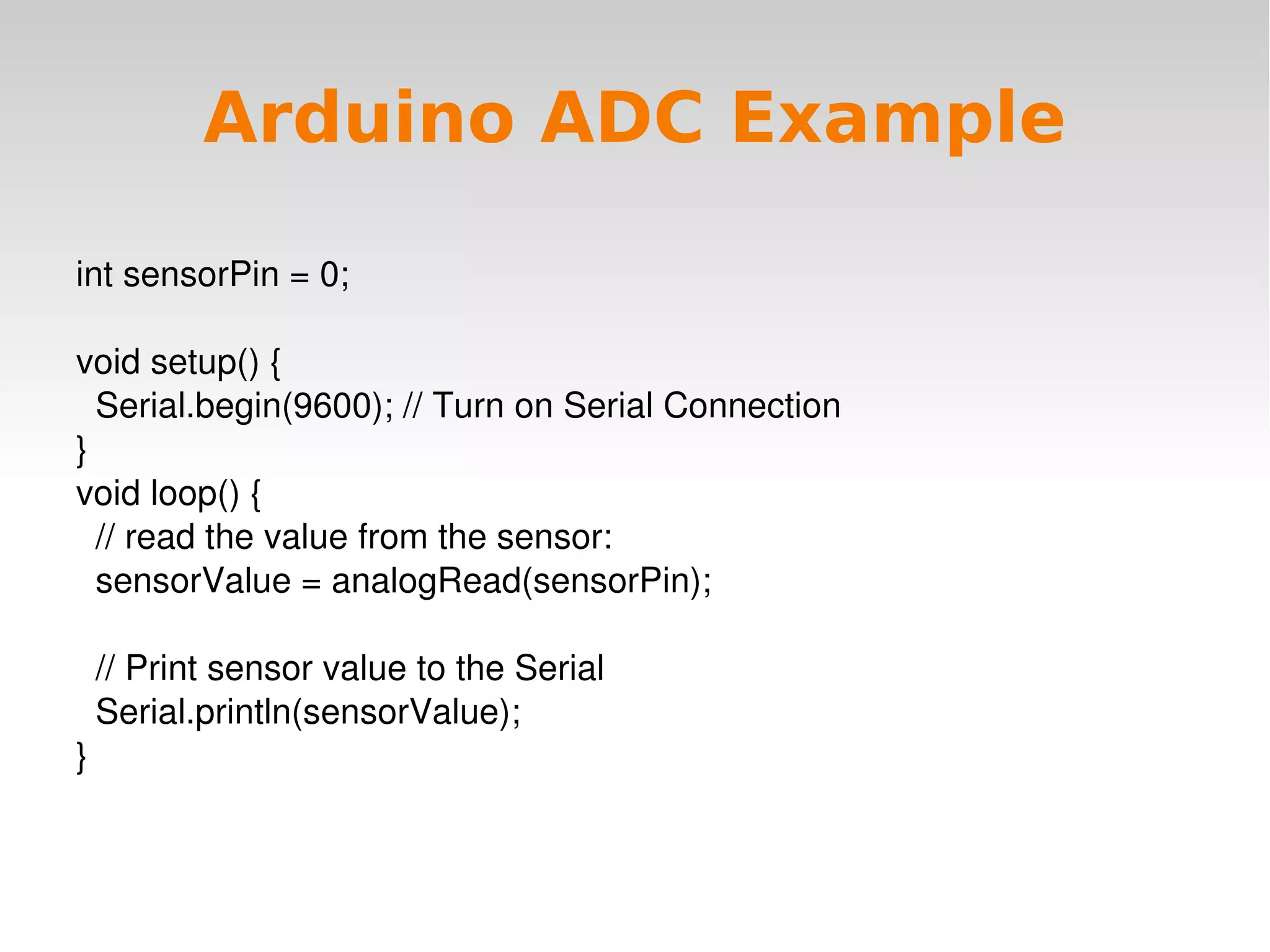 Arduino ADC Example

int sensorPin = 0;

void setup() {
  Serial.begin(9600); // Turn on Serial Connection
}
void loop() {
  // read the value from the sensor:
  sensorValue = analogRead(sensorPin);

  // Print sensor value to the Serial
  Serial.println(sensorValue);
}